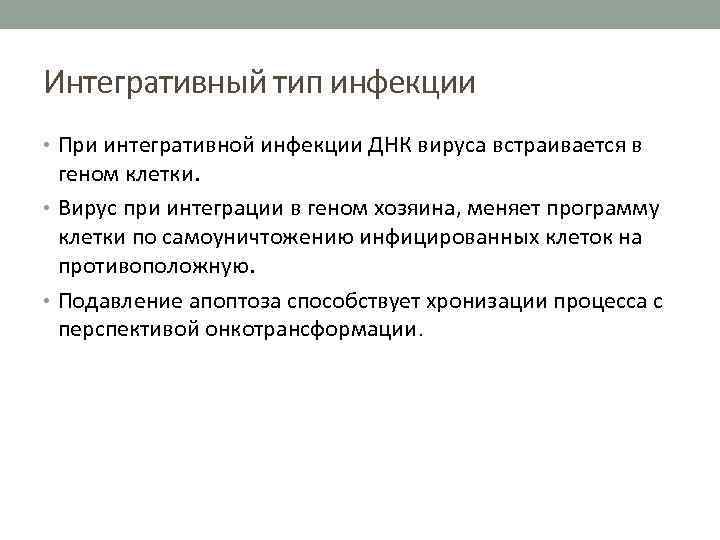 Интегративный тип инфекции

• При интегративной инфекции ДНК вируса встраивается в геном клетки.

• Вирус при интеграции в геном хозяина, меняет программу клетки по самоуничтожению инфицированных клеток на противоположную.

• Подавление апоптоза способствует хронизации процесса с перспективой онкотрансформации.